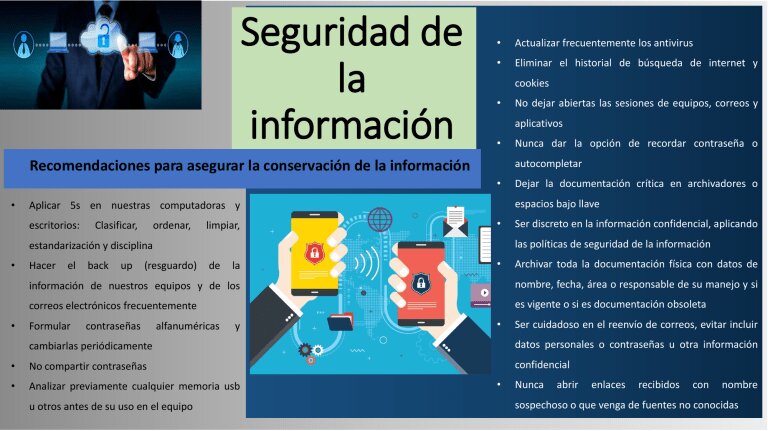 Seguridad de la información

Recomendaciones para asegurar la conservación de la información

• Aplicar 5s en nuestras computadoras y escritorios: Clasificar, ordenar, limpiar, estandarización y disciplina
• Hacer el back up (resguardo) de la información de nuestros equipos y de los correos electrónicos frecuentemente
• Formular contraseñas alfanuméricas y cambiarlas periódicamente
• No compartir contraseñas
• Analizar previamente cualquier memoria usb u otros antes de su uso en el equipo

• Actualizar frecuentemente los antivirus
• Eliminar el historial de búsqueda de internet y cookies
• No dejar abiertas las sesiones de equipos, correos y aplicativos
• Nunca dar la opción de recordar contraseña o autocompletar
• Dejar la documentación crítica en archivadores o espacios bajo llave
• Ser discreto en la información confidencial, aplicando las políticas de seguridad de la información
• Archivar toda la documentación física con datos de nombre, fecha, área o responsable de su manejo y si es vigente o si es documentación obsoleta
• Ser cuidadoso en el reenvío de correos, evitar incluir datos personales o contraseñas u otra información confidencial
• Nunca abrir enlaces recibidos con nombre sospechoso o que venga de fuentes no conocidas